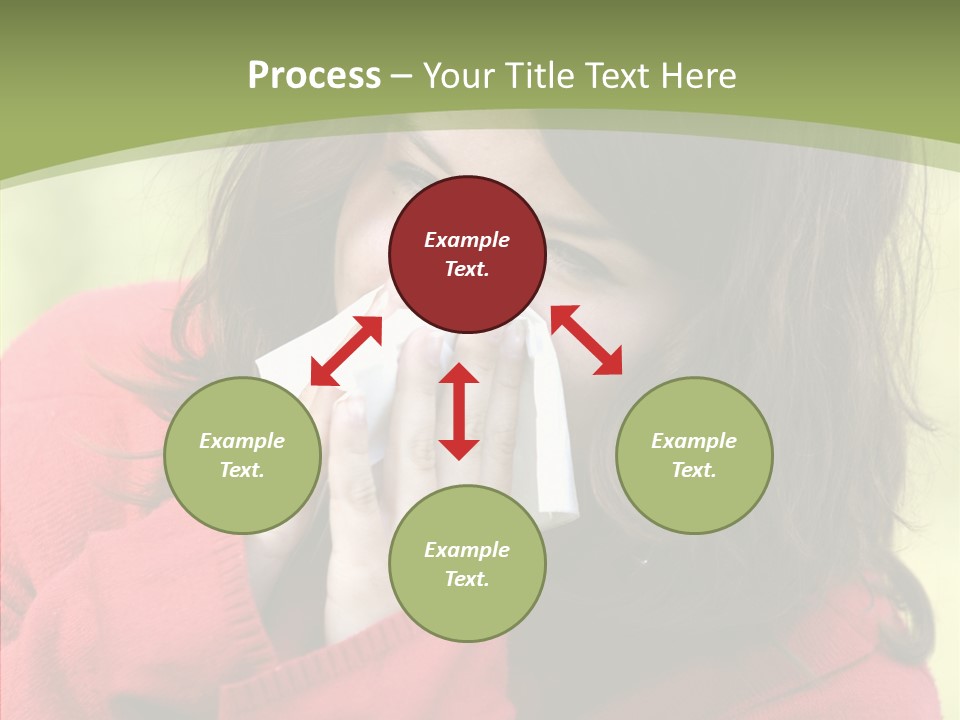 Process – Your Title Text Here

Example Text.

Example Text.

Example Text.

Example Text.